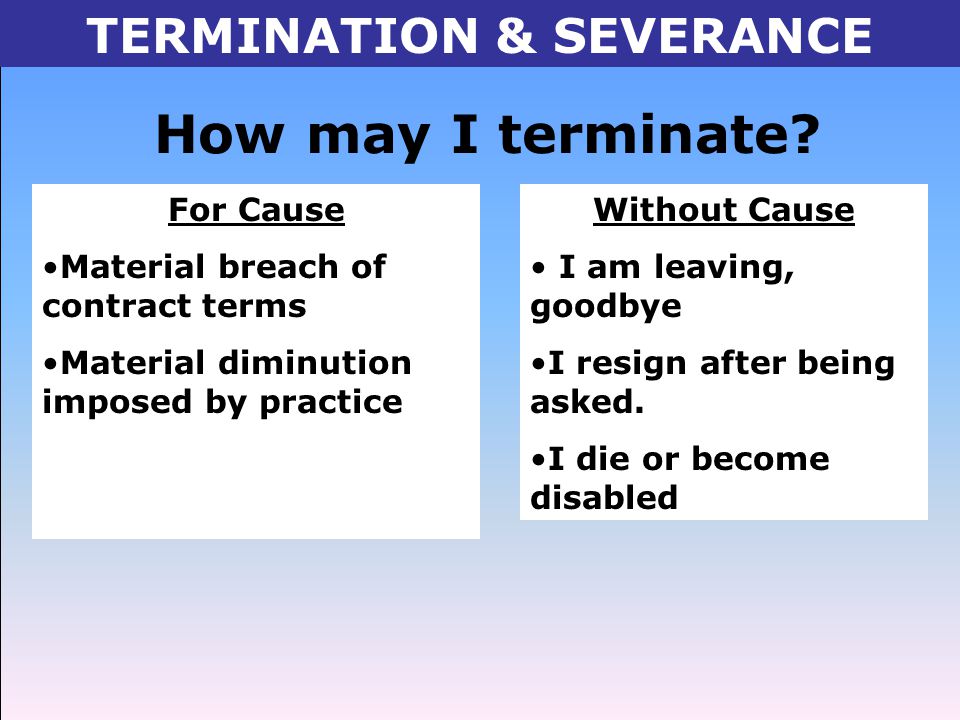 TERMINATION & SEVERANCE

How may I terminate?

For Cause

•Material breach of contract terms

•Material diminution imposed by practice

Without Cause

• I am leaving, goodbye

•I resign after being asked.

•I die or become disabled